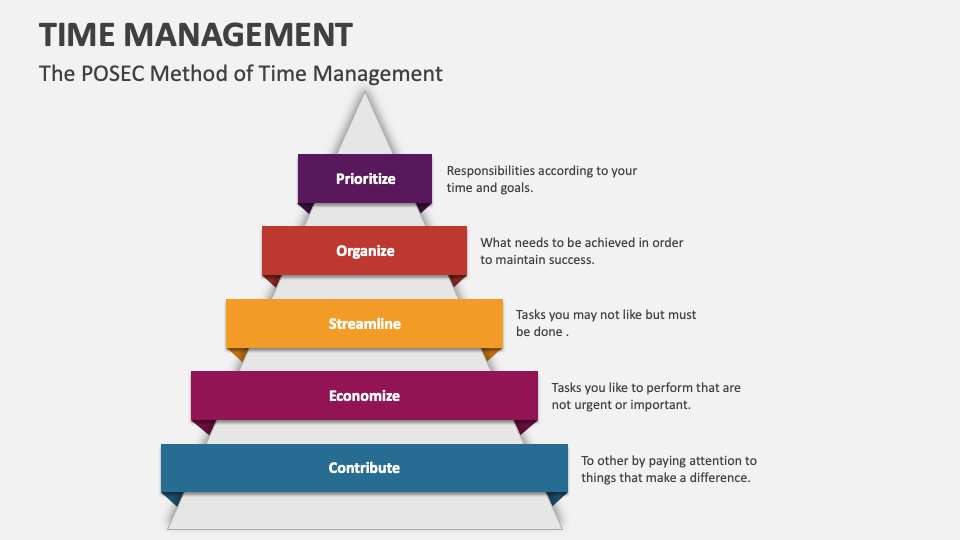 TIME MANAGEMENT

The POSEC Method of Time Management

Prioritize

Responsibilities according to your time and goals.

Organize

What needs to be achieved in order to maintain success.

Streamline

Tasks you may not like but must be done .

Economize

Tasks you like to perform that are not urgent or important.

Contribute

To other by paying attention to things that make a difference.